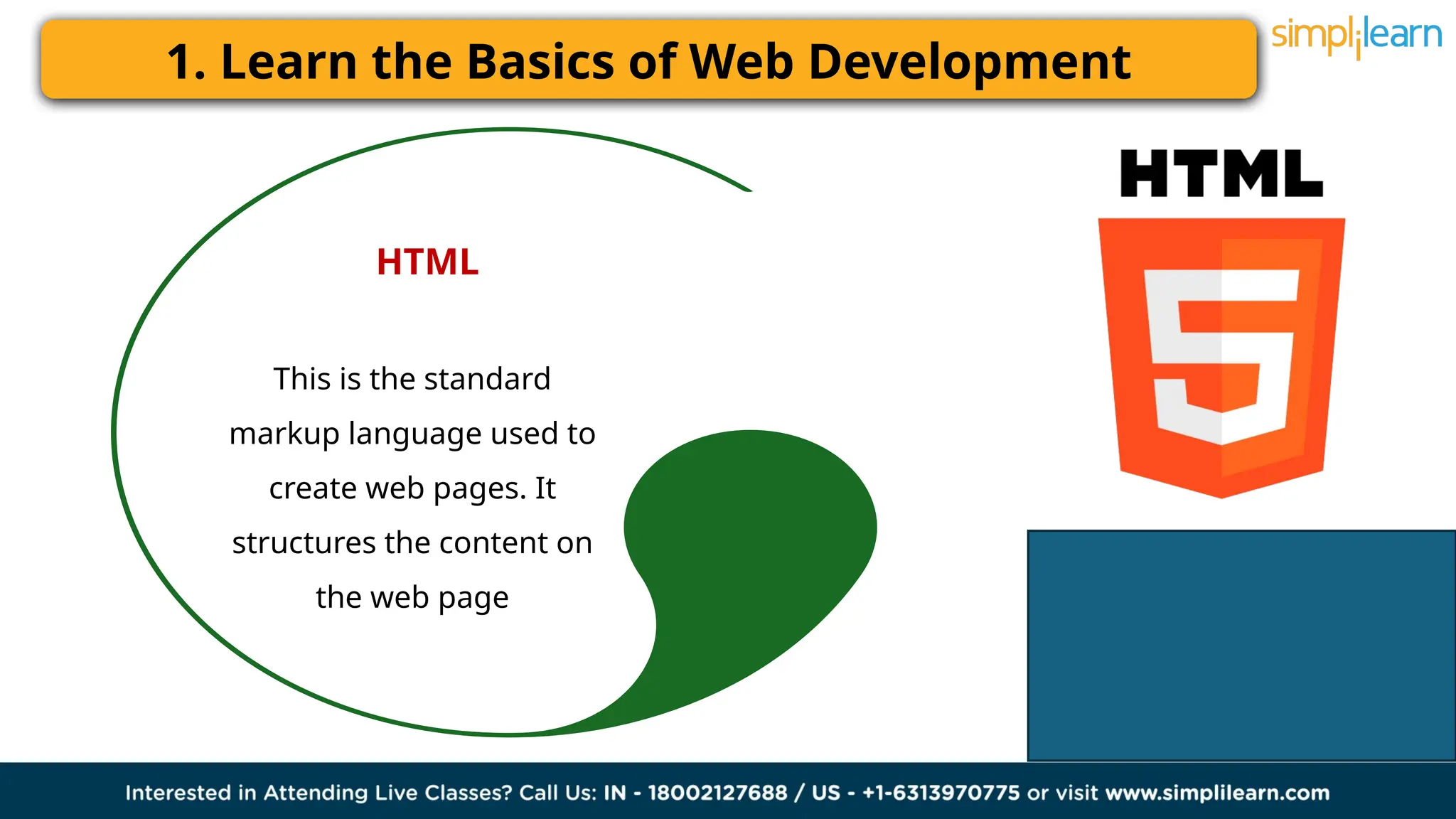 1. Learn the Basics of Web Development

simplilearn

HTML

This is the standard markup language used to create web pages. It structures the content on the web page

HTML

5

Interested in Attending Live Classes? Call Us: IN - 18002127688 / US - +1-6313970775 or visit www.simplilearn.com